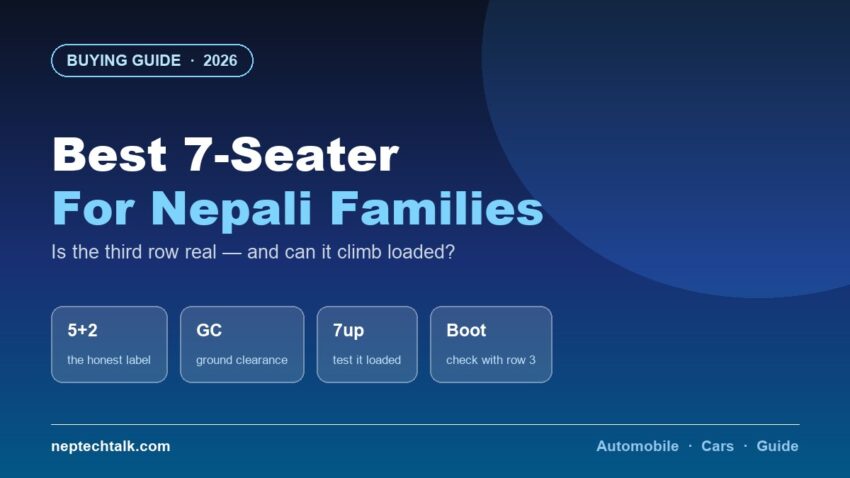 BUYING GUIDE · 2026

Best 7-Seater
For Nepali Families

Is the third row real — and can it climb loaded?

5+2
the honest label

GC
ground clearance

7up
test it loaded

Boot
check with row 3

neptechtalk.com

Automobile · Cars · Guide